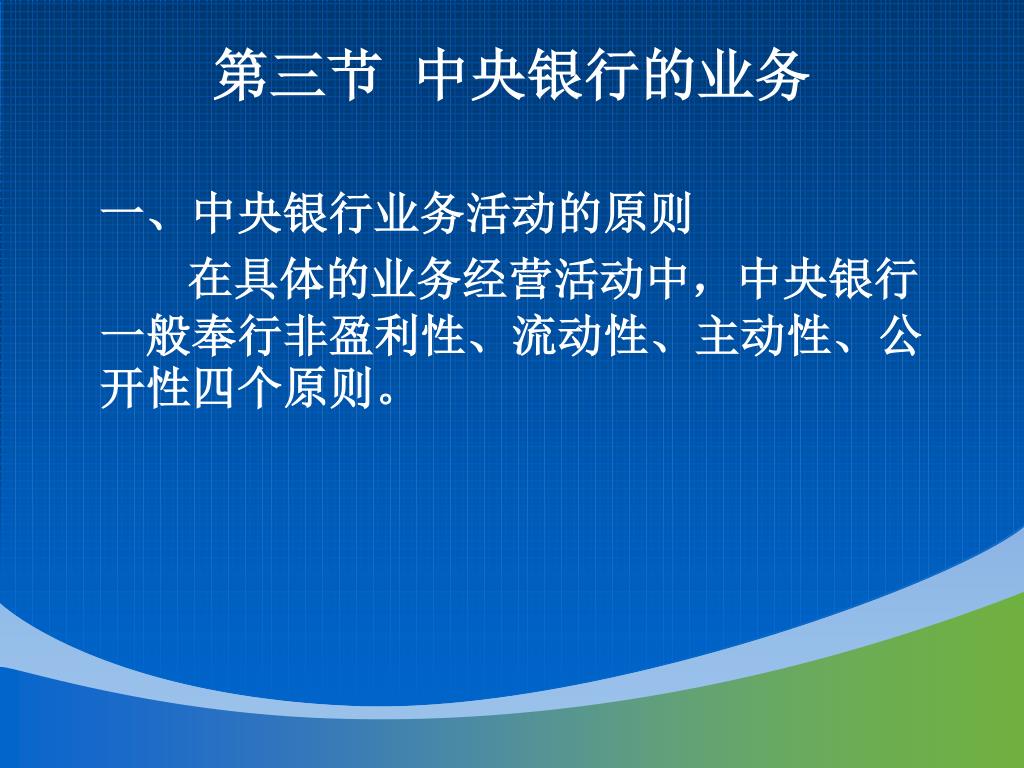 第三节 中央银行的业务

一、中央银行业务活动的原则

在具体的业务经营活动中，中央银行一般奉行非盈利性、流动性、主动性、公开性四个原则。